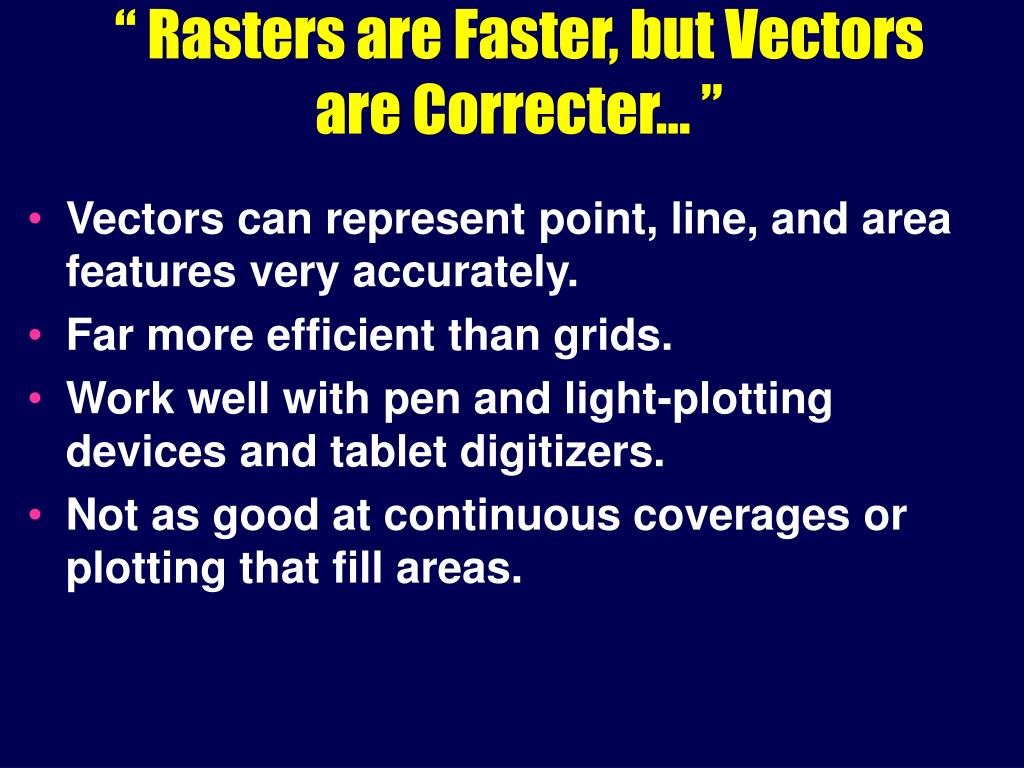 “ Rasters are Faster, but Vectors are Correcter… ”

• Vectors can represent point, line, and area features very accurately.
• Far more efficient than grids.
• Work well with pen and light-plotting devices and tablet digitizers.
• Not as good at continuous coverages or plotting that fill areas.